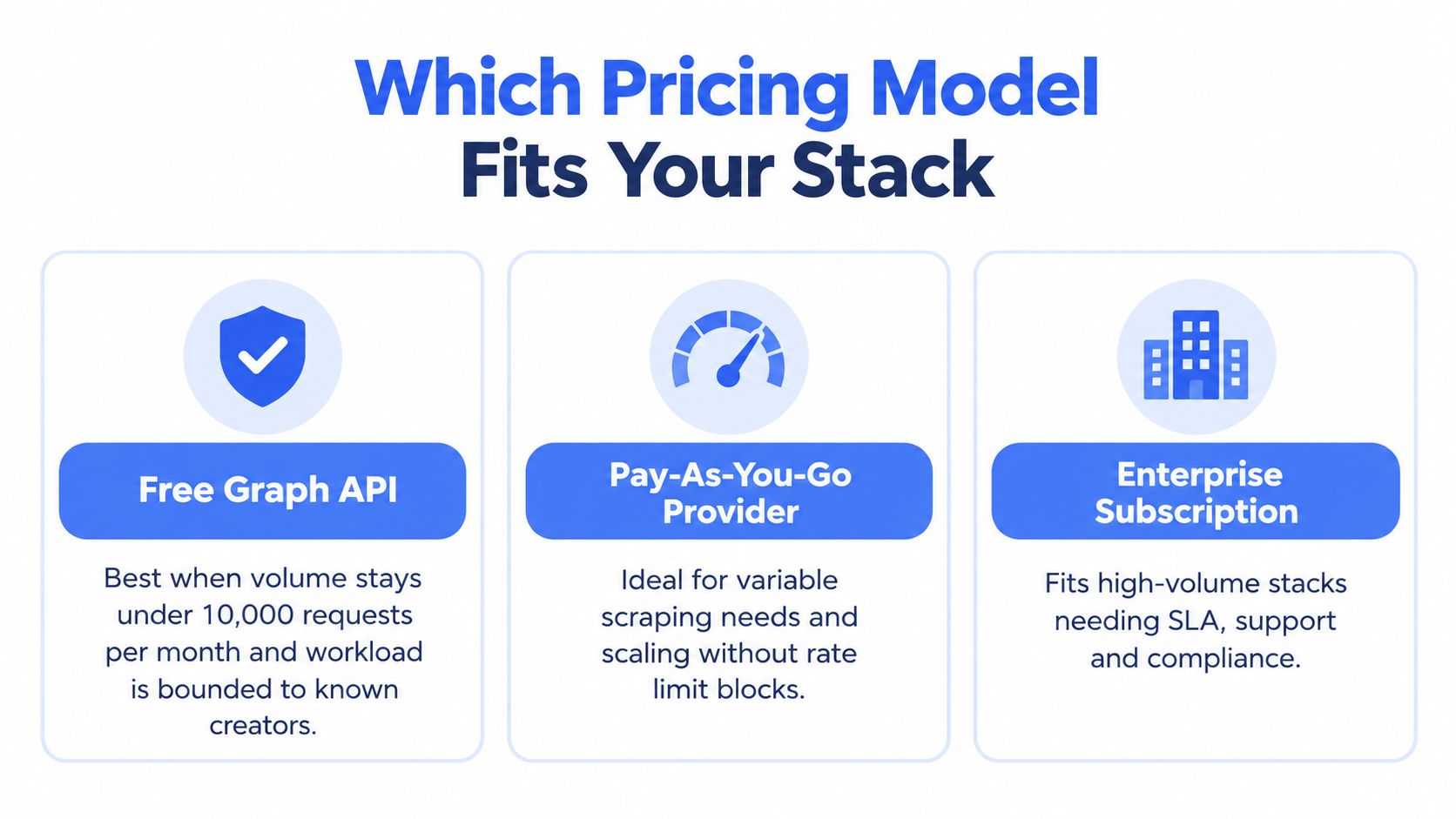 Which Pricing Model
Fits Your Stack

Free Graph API

Best when volume stays under 10,000 requests per month and workload is bounded to known creators.

Pay-As-You-Go Provider

Ideal for variable scraping needs and scaling without rate limit blocks.

Enterprise Subscription

Fits high-volume stacks needing SLA, support and compliance.